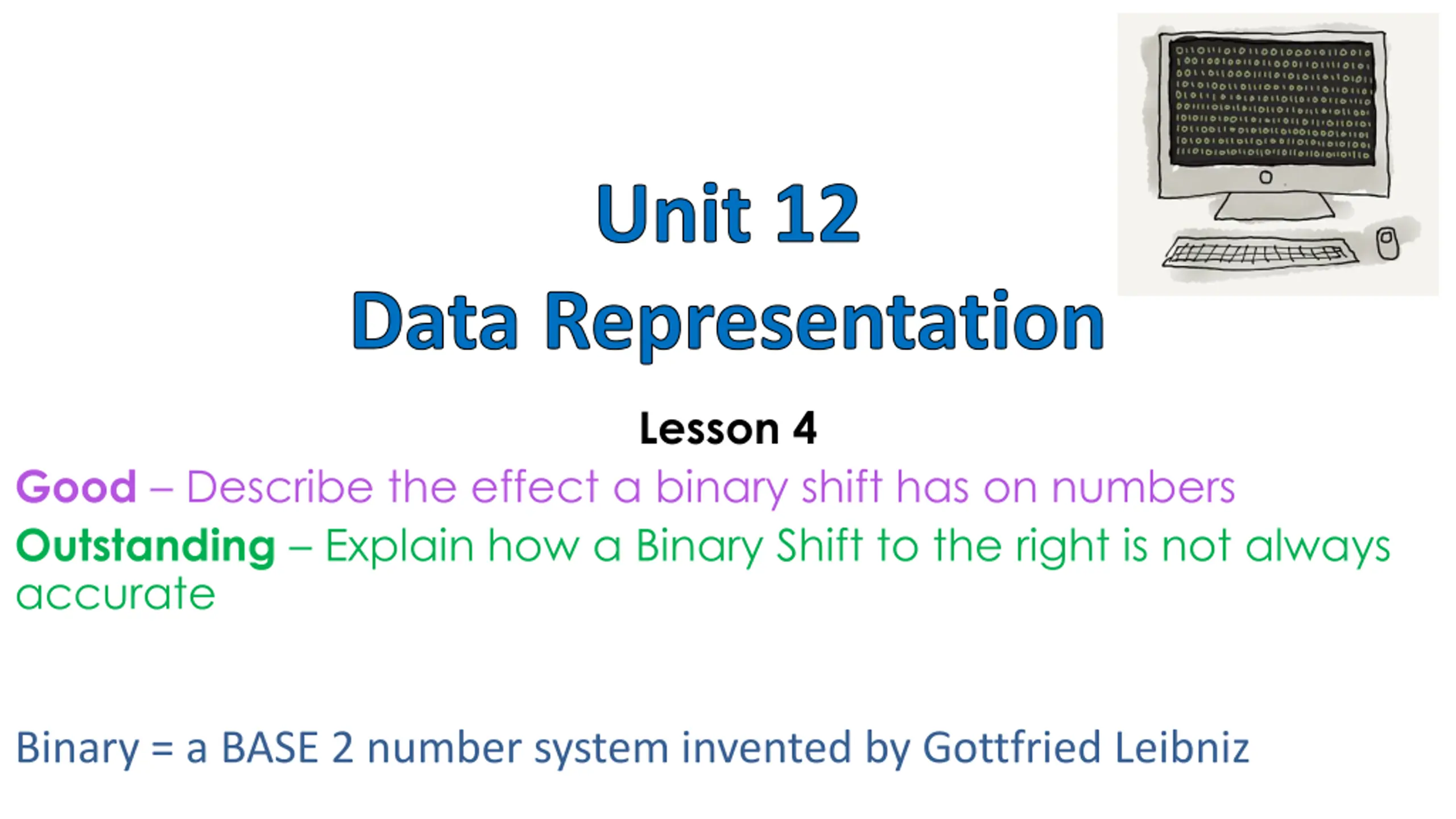 Unit 12
Data Representation

Lesson 4

Good – Describe the effect a binary shift has on numbers

Outstanding – Explain how a Binary Shift to the right is not always accurate

Binary = a BASE 2 number system invented by Gottfried Leibniz